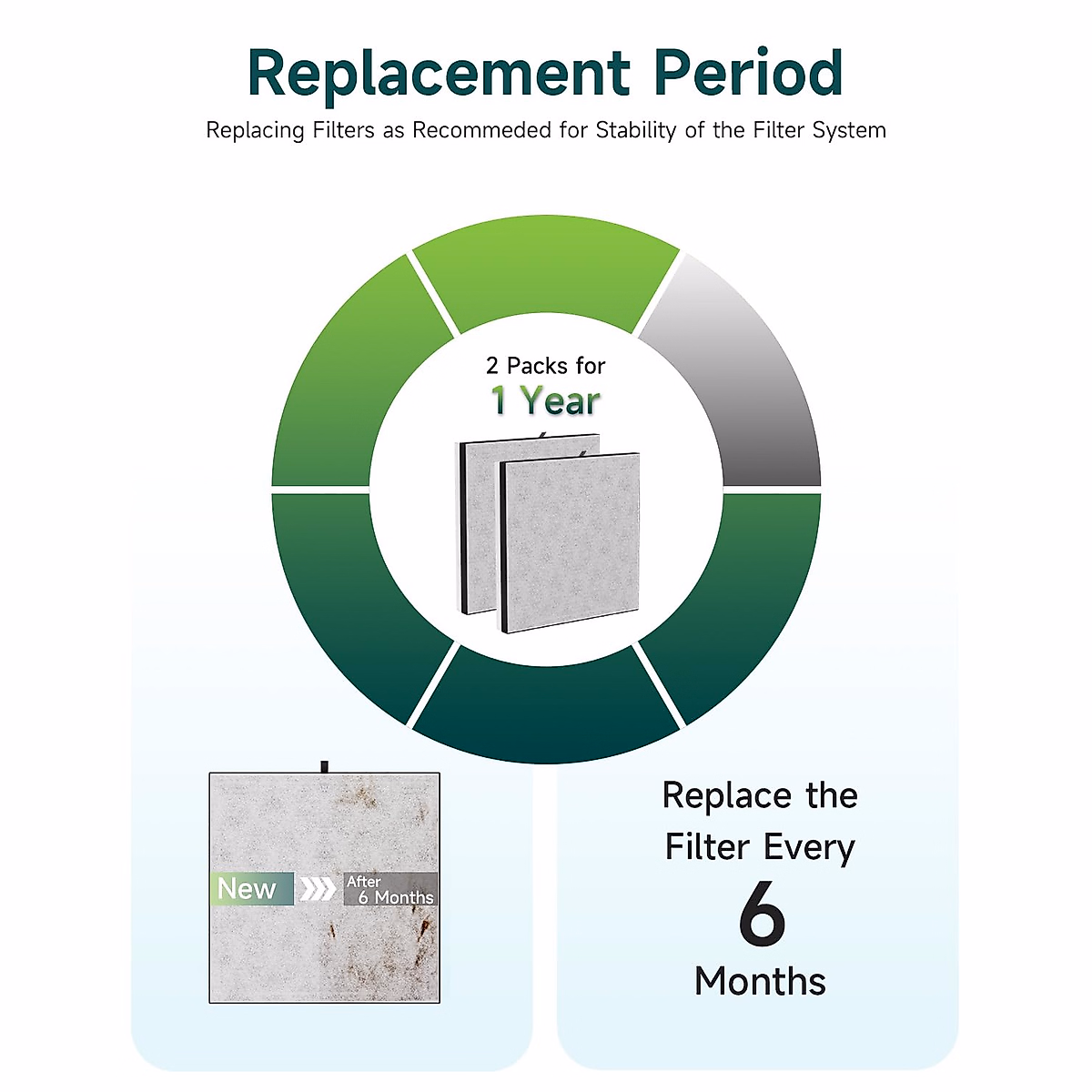 Replacement Period

Replacing Filters as Recommeded for Stability of the Filter System

2 Packs for
1 Year

New
After
6 Months

Replace the Filter Every
6
Months